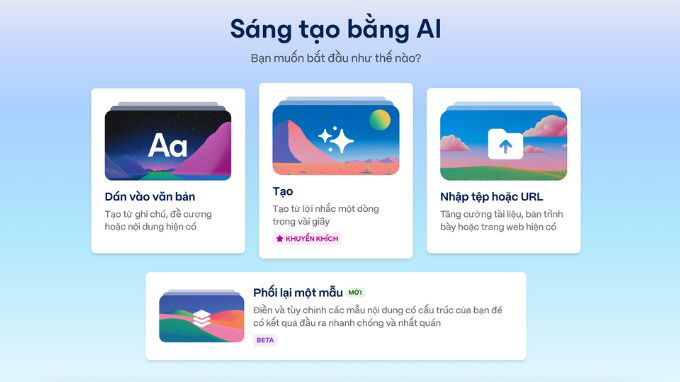 Sáng tạo bằng AI

Bạn muốn bắt đầu như thế nào?

Aa

Dán vào văn bản

Tạo từ ghi chú, đề cương hoặc nội dung hiện có

Tạo

Tạo từ lời nhắc một dòng trong vài giây

KHUYẾN KHÍCH

Nhập tệp hoặc URL

Tăng cường tài liệu, bản trình bày hoặc trang web hiện có

Phối lại một mẫu MỚI

Điền và tùy chỉnh các mẫu nội dung có cấu trúc của bạn để có kết quả đầu ra nhanh chóng và nhất quán

BETA